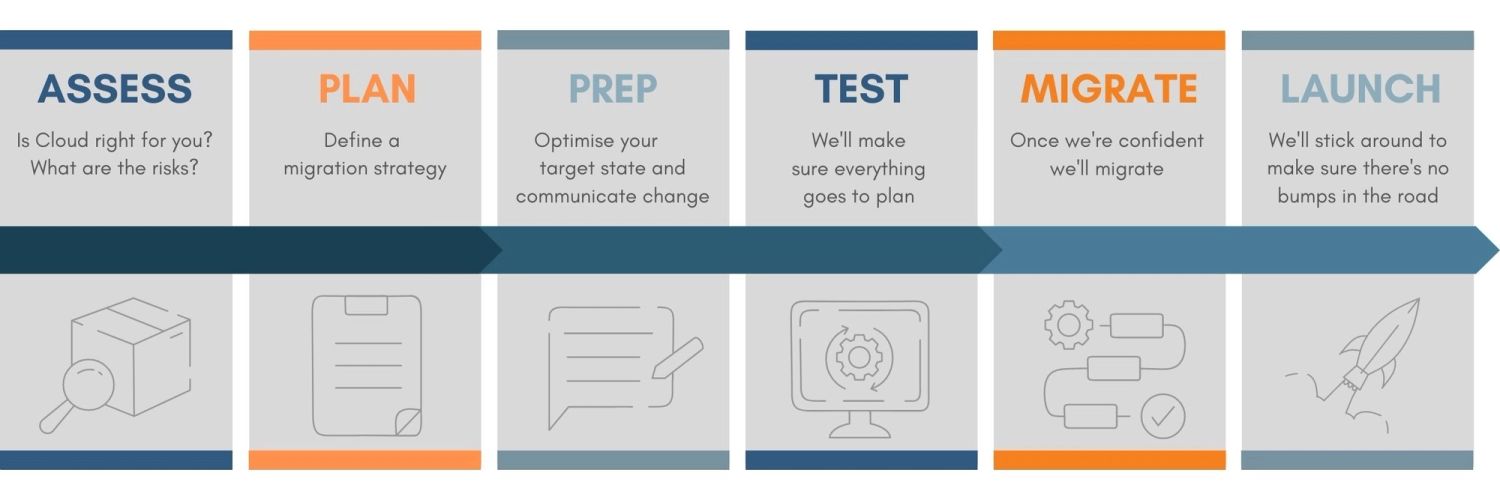 ASSESS
Is Cloud right for you? What are the risks?

PLAN
Define a migration strategy

PREP
Optimise your target state and communicate change

TEST
We'll make sure everything goes to plan

MIGRATE
Once we're confident we'll migrate

LAUNCH
We'll stick around to make sure there's no bumps in the road